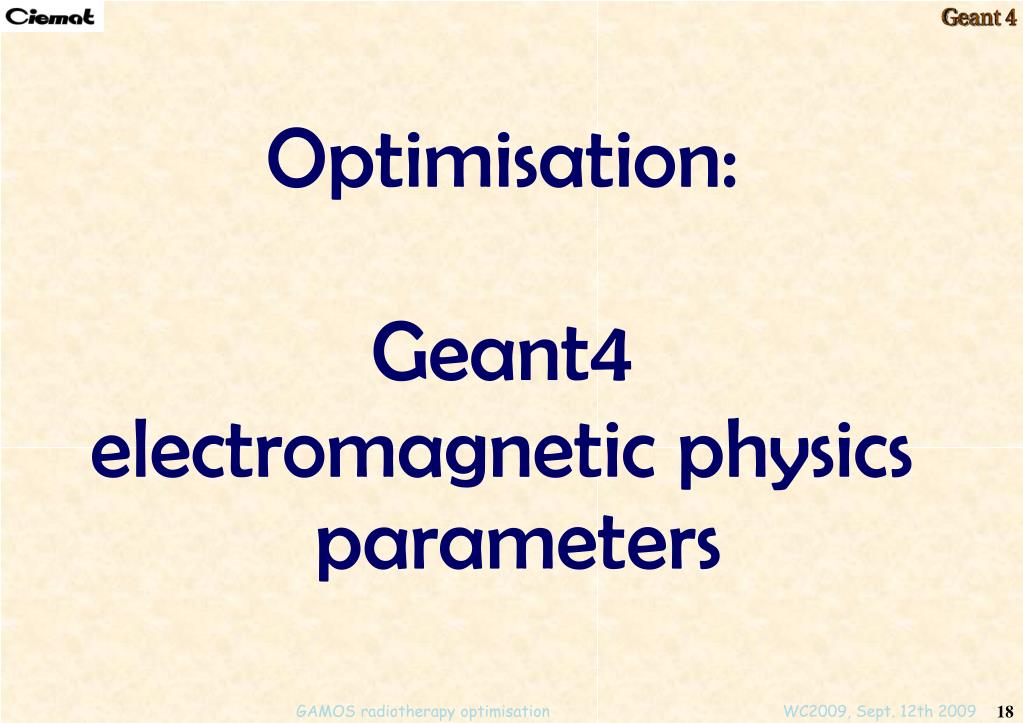 Ciemat

Geant 4

Optimisation:

Geant4
electromagnetic physics parameters

GAMOS radiotherapy optimisation

WC2009, Sept. 12th 2009

18